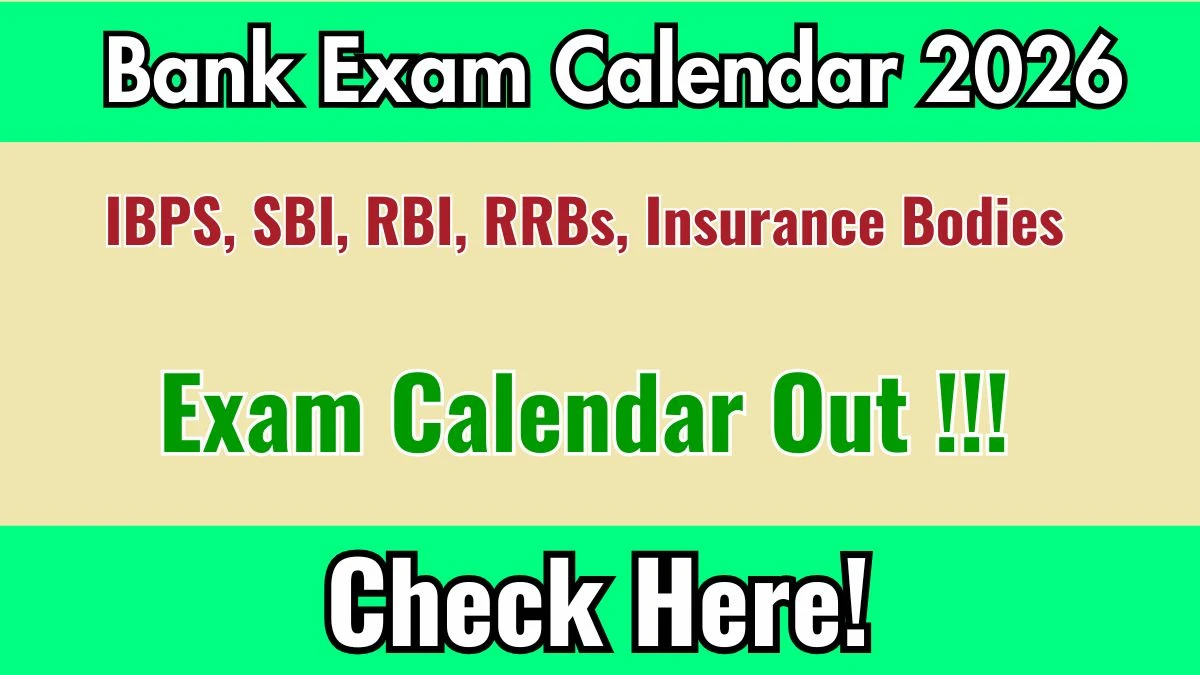 Bank Exam Calendar 2026

IBPS, SBI, RBI, RRBs, Insurance Bodies

Exam Calendar Out !!!

Check Here!